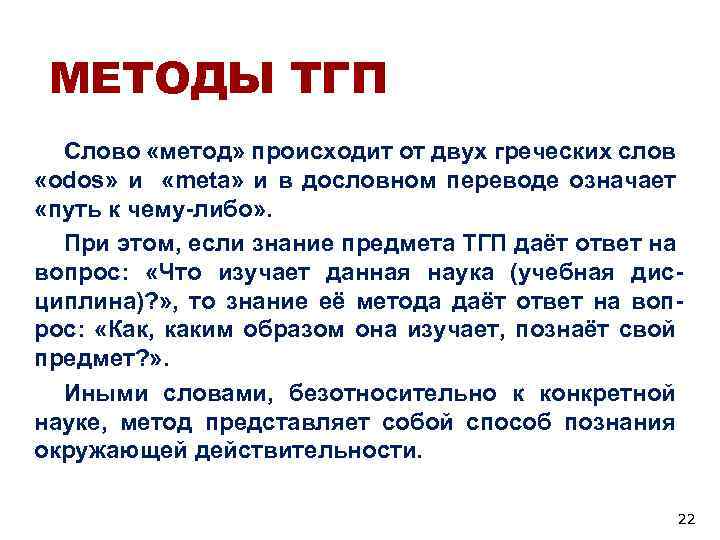 МЕТОДЫ ТГП

Слово «метод» происходит от двух греческих слов «odos» и «meta» и в дословном переводе означает «путь к чему-либо».

При этом, если знание предмета ТГП даёт ответ на вопрос: «Что изучает данная наука (учебная дисциплина)?», то знание её метода даёт ответ на вопрос: «Как, каким образом она изучает, познаёт свой предмет?».

Иными словами, безотносительно к конкретной науке, метод представляет собой способ познания окружающей действительности.

22